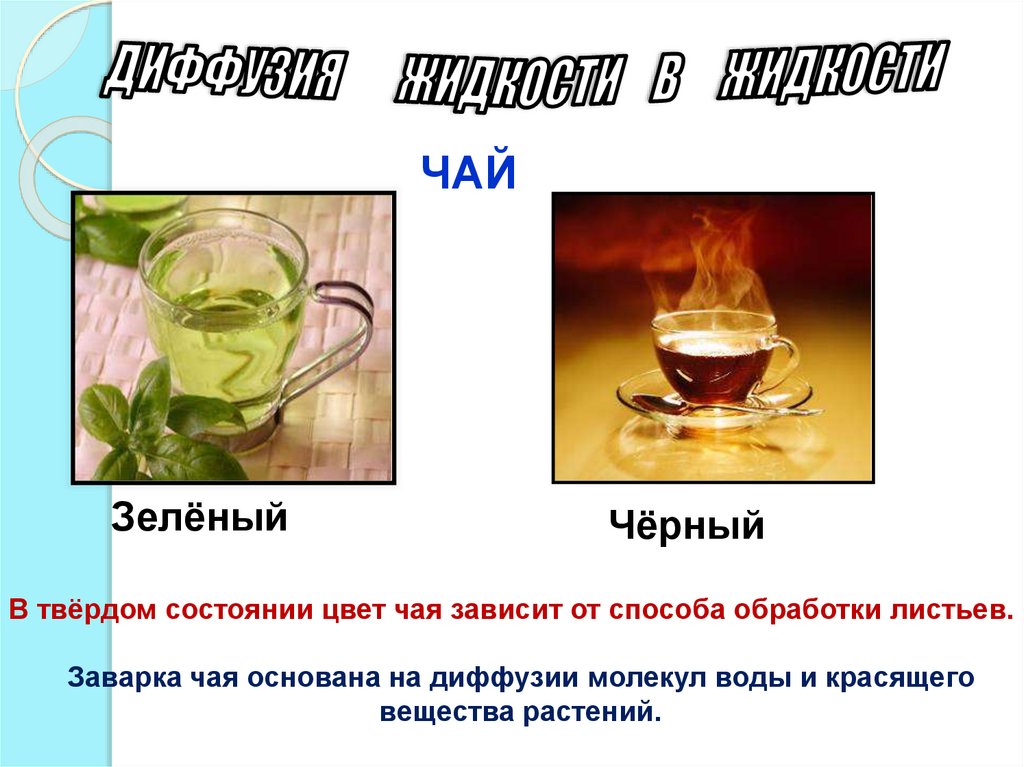 ДИФФУЗИЯ ЖИДКОСТИ В ЖИДКОСТИ

ЧАЙ

Зелёный

Чёрный

В твёрдом состоянии цвет чая зависит от способа обработки листьев.

Заварка чая основана на диффузии молекул воды и красящего вещества растений.